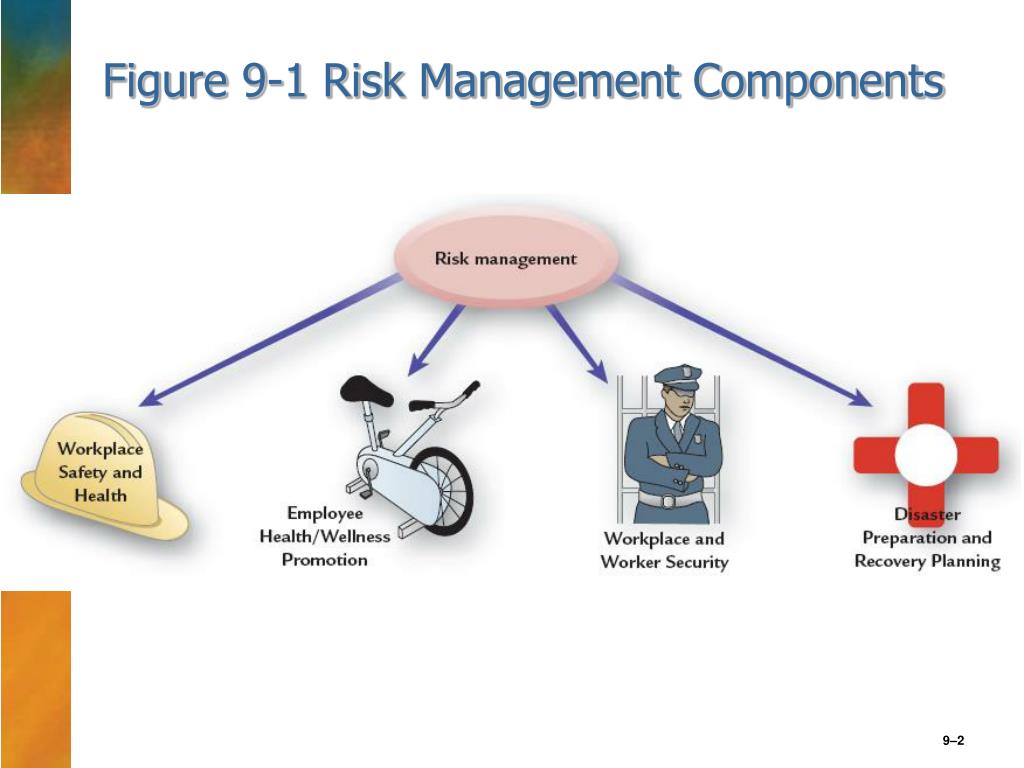 Figure 9-1 Risk Management Components

Risk management

Workplace Safety and Health

Employee Health/Wellness Promotion

Workplace and Worker Security

Disaster Preparation and Recovery Planning

9–2